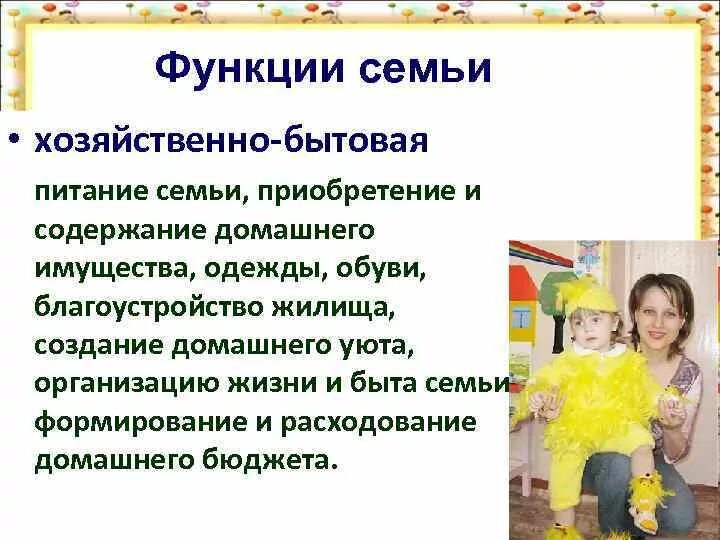 Функции семьи

• хозяйственно-бытовая

питание семьи, приобретение и содержание домашнего имущества, одежды, обуви, благоустройство жилища, создание домашнего уюта, организацию жизни и быта семьи формирование и расходование домашнего бюджета.